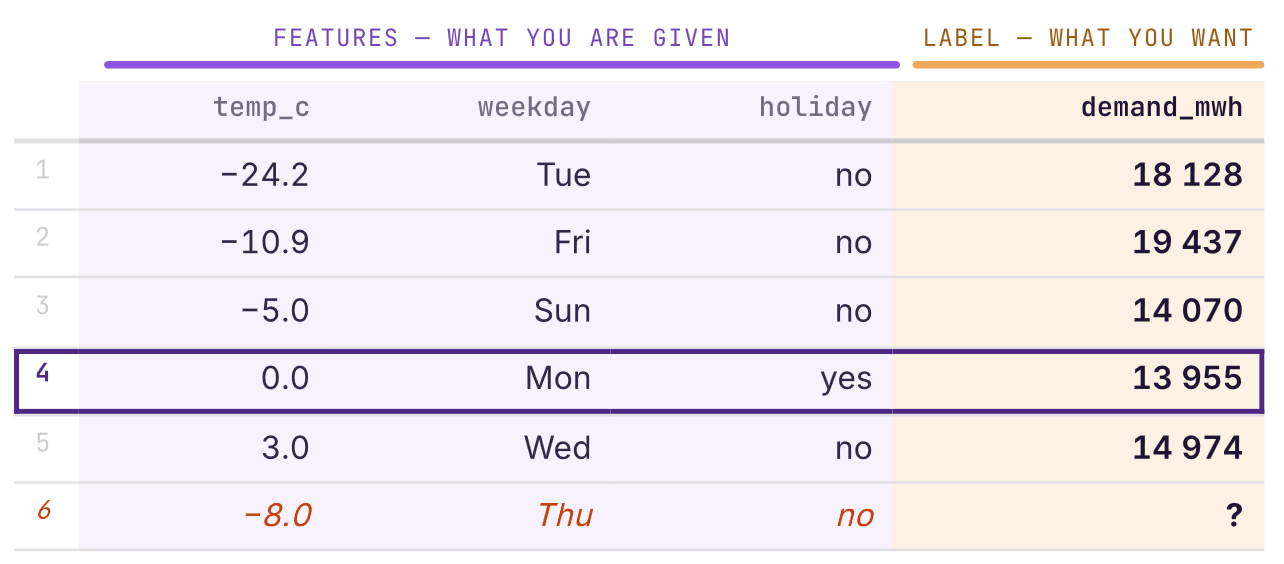 FEATURES — WHAT YOU ARE GIVEN

LABEL — WHAT YOU WANT

| | temp_c | weekday | holiday | demand_mwh |
|---|---|---|---|---|
| 1 | −24.2 | Tue | no | 18 128 |
| 2 | −10.9 | Fri | no | 19 437 |
| 3 | −5.0 | Sun | no | 14 070 |
| 4 | 0.0 | Mon | yes | 13 955 |
| 5 | 3.0 | Wed | no | 14 974 |
| 6 | −8.0 | Thu | no | ? |